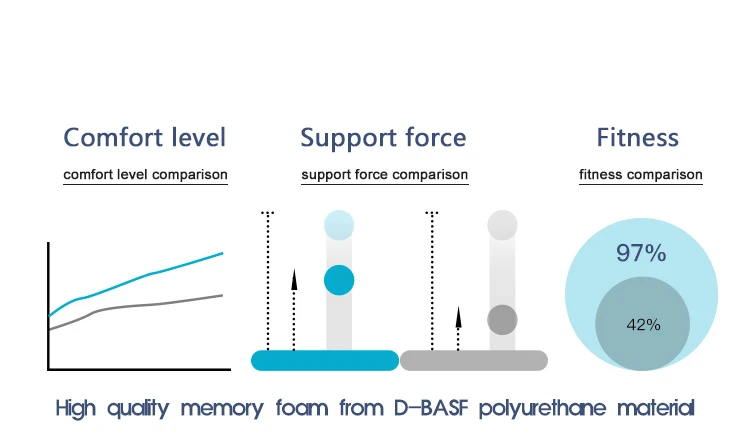 Comfort level
comfort level comparison

Support force
support force comparison

Fitness
fitness comparison

97%
42%

High quality memory foam from D-BASF polyurethane material